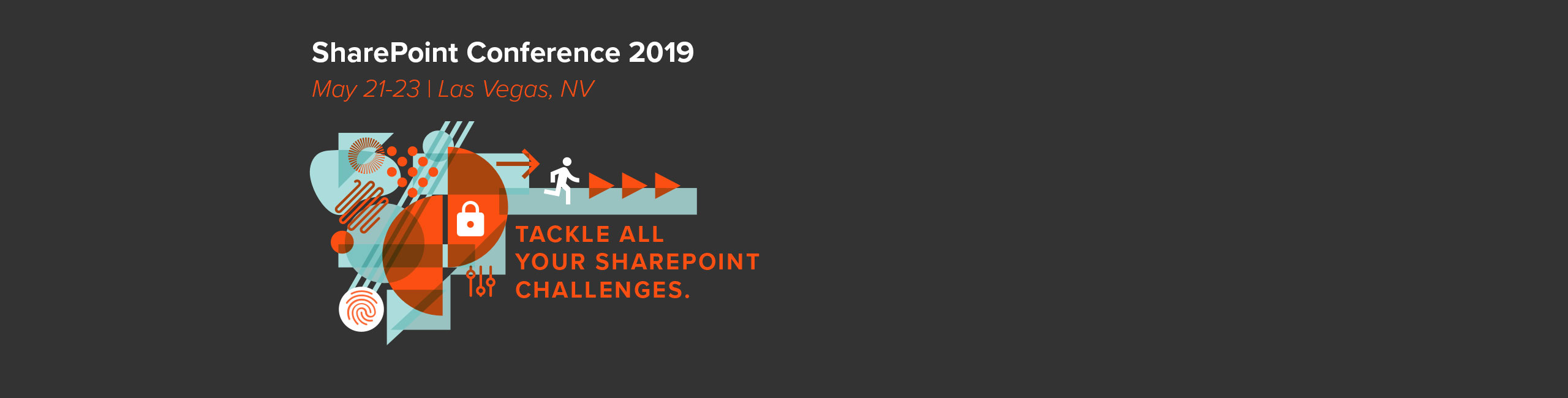 SharePoint Conference 2019
May 21-23 | Las Vegas, NV

TACKLE ALL YOUR SHAREPOINT CHALLENGES.